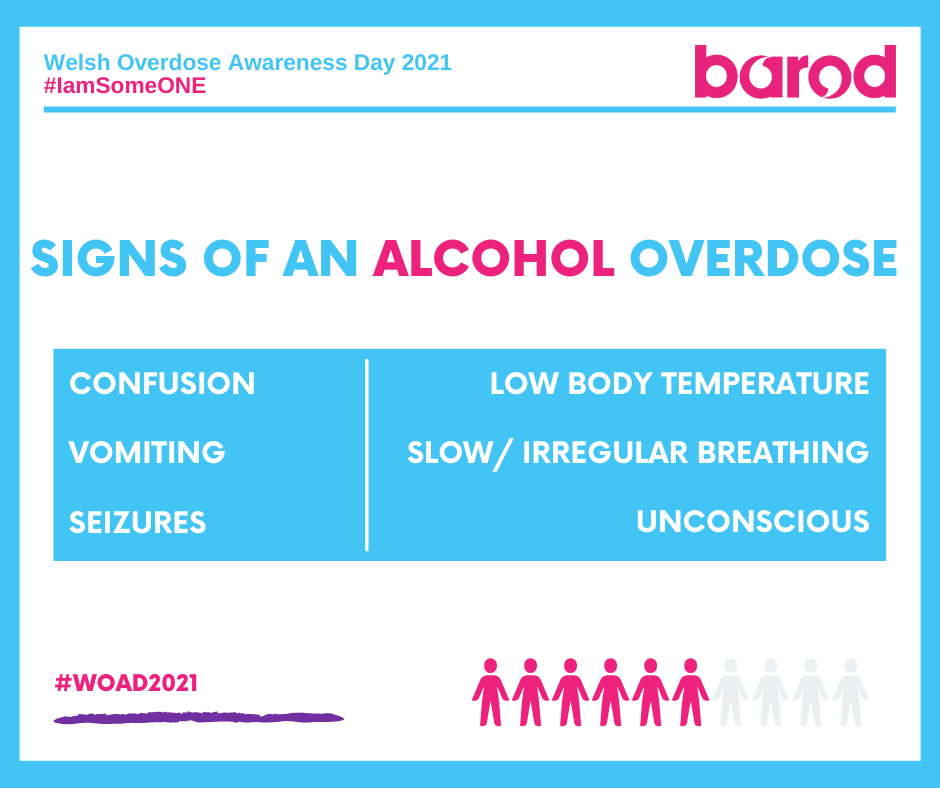 Welsh Overdose Awareness Day 2021
#IamSomeONE

barod

SIGNS OF AN ALCOHOL OVERDOSE

CONFUSION

VOMITING

SEIZURES

LOW BODY TEMPERATURE

SLOW/ IRREGULAR BREATHING

UNCONSCIOUS

#WOAD2021